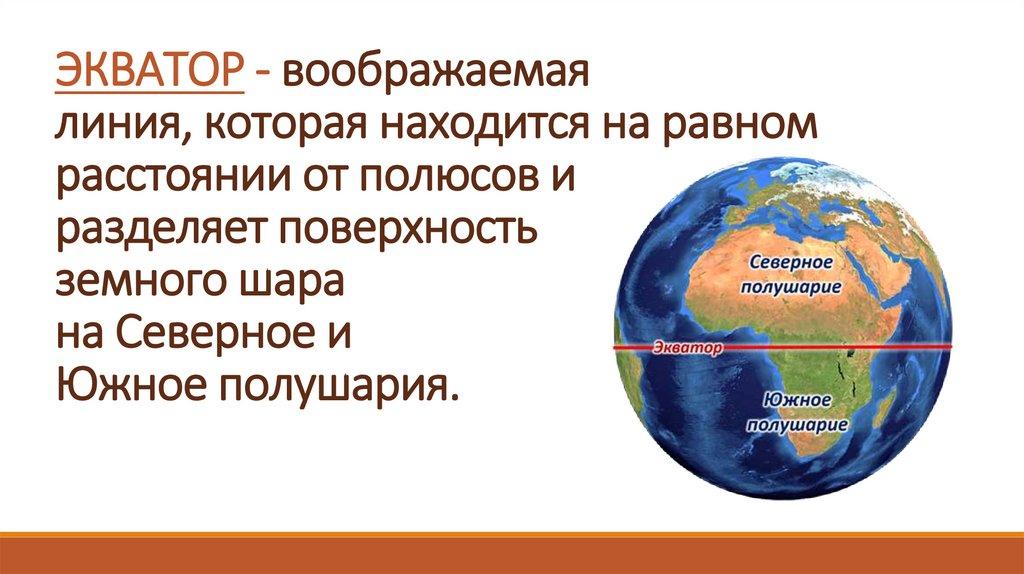 ЭКВАТОР - воображаемая линия, которая находится на равном расстоянии от полюсов и разделяет поверхность земного шара на Северное и Южное полушария.

Северное полушарие

Экватор

Южное полушарие